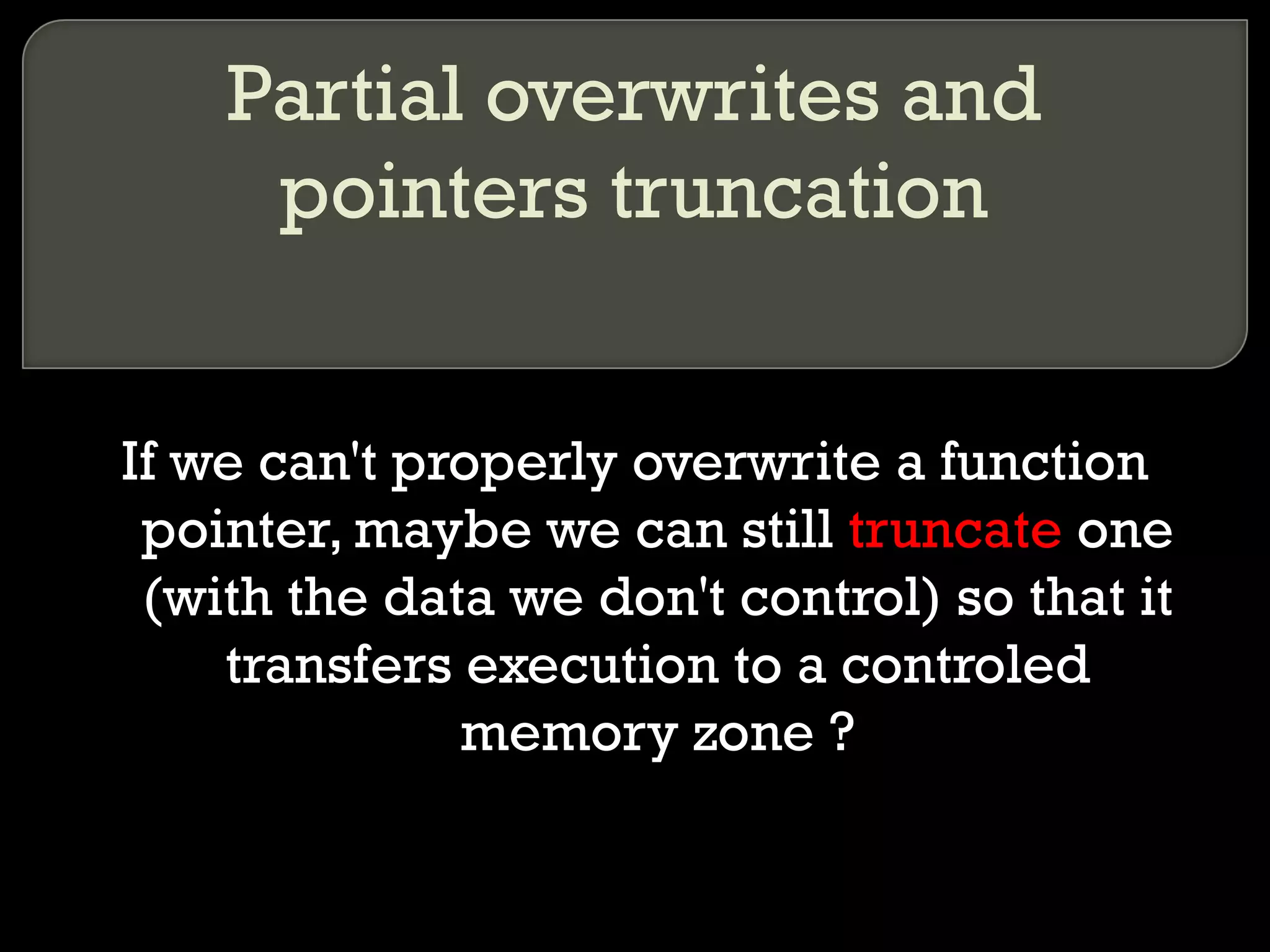 Partial overwrites and pointers truncation

If we can't properly overwrite a function pointer, maybe we can still truncate one (with the data we don't control) so that it transfers execution to a controled memory zone ?